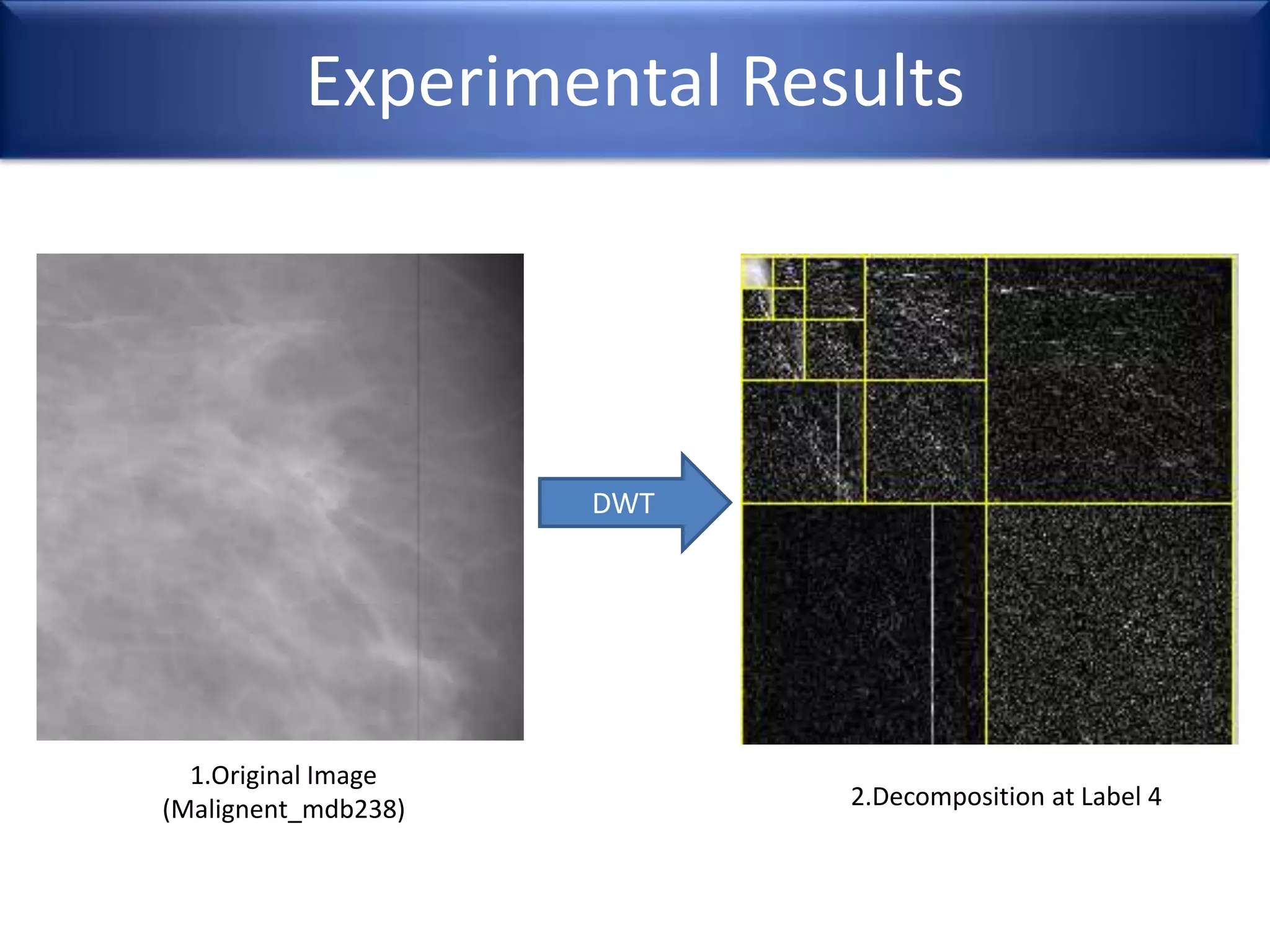 Experimental Results

DWT

1.Original Image
(Malignent_mdb238)

2.Decomposition at Label 4